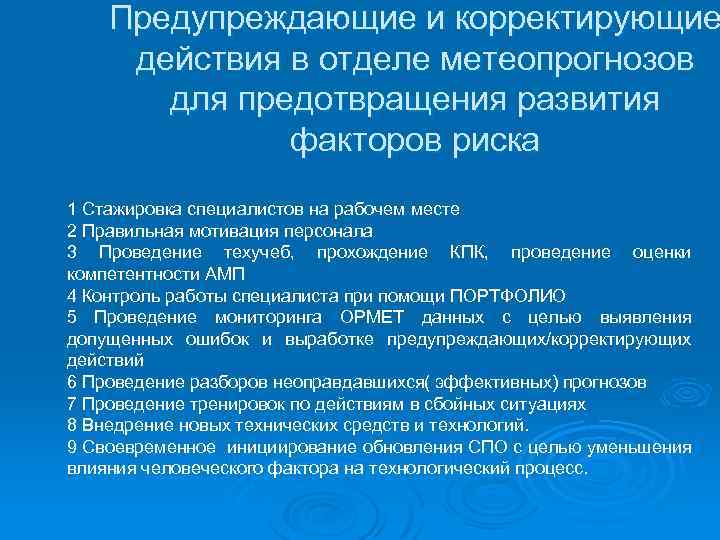 Предупреждающие и корректирующие действия в отделе метеопрогнозов для предотвращения развития факторов риска

1 Стажировка специалистов на рабочем месте
2 Правильная мотивация персонала
3 Проведение техучеб, прохождение КПК, проведение оценки компетентности АМП
4 Контроль работы специалиста при помощи ПОРТФОЛИО
5 Проведение мониторинга ОРМЕТ данных с целью выявления допущенных ошибок и выработке предупреждающих/корректирующих действий
6 Проведение разборов неоправдавшихся( эффективных) прогнозов
7 Проведение тренировок по действиям в сбойных ситуациях
8 Внедрение новых технических средств и технологий.
9 Своевременное инициирование обновления СПО с целью уменьшения влияния человеческого фактора на технологический процесс.